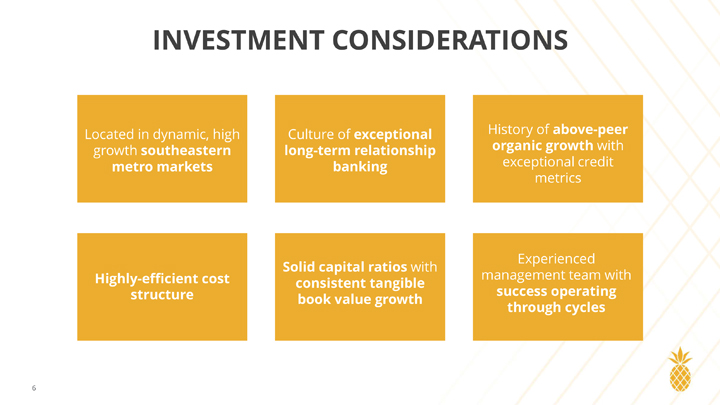 INVESTMENT CONSIDERATIONS

Located in dynamic, high growth southeastern metro markets

Culture of exceptional long-term relationship banking

History of above-peer organic growth with exceptional credit metrics

Highly-efficient cost structure

Solid capital ratios with consistent tangible book value growth

Experienced management team with success operating through cycles

6